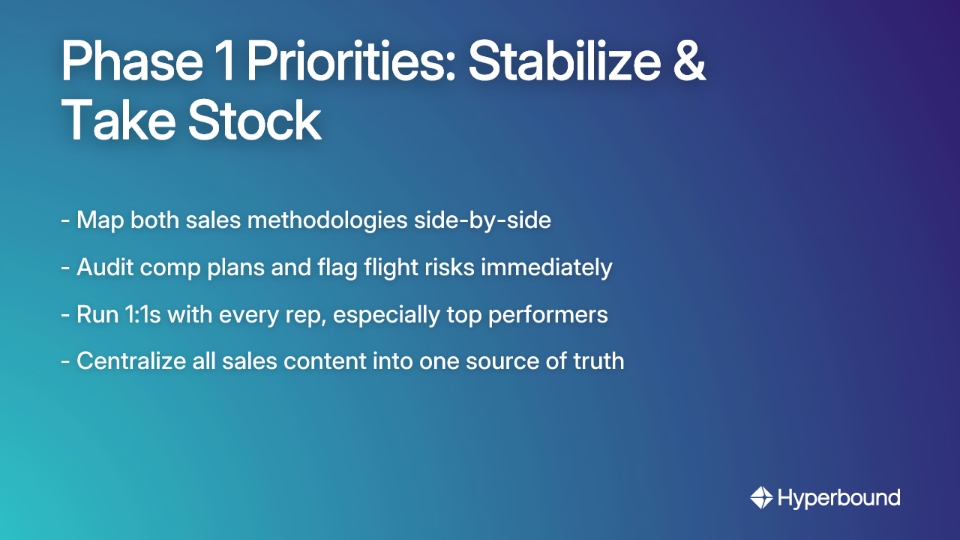 Phase 1 Priorities: Stabilize & Take Stock

- Map both sales methodologies side-by-side

- Audit comp plans and flag flight risks immediately

- Run 1:1s with every rep, especially top performers

- Centralize all sales content into one source of truth

Hyperbound